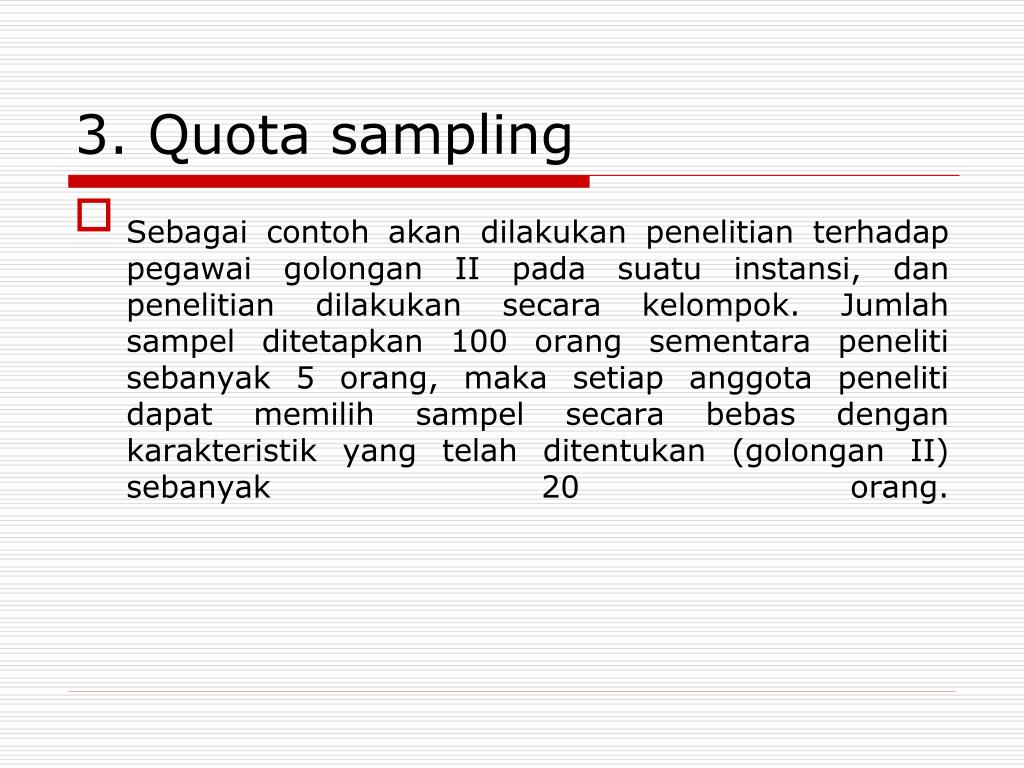 3. Quota sampling

Sebagai contoh akan dilakukan penelitian terhadap pegawai golongan II pada suatu instansi, dan penelitian dilakukan secara kelompok. Jumlah sampel ditetapkan 100 orang sementara peneliti sebanyak 5 orang, maka setiap anggota peneliti dapat memilih sampel secara bebas dengan karakteristik yang telah ditentukan (golongan II) sebanyak 20 orang.